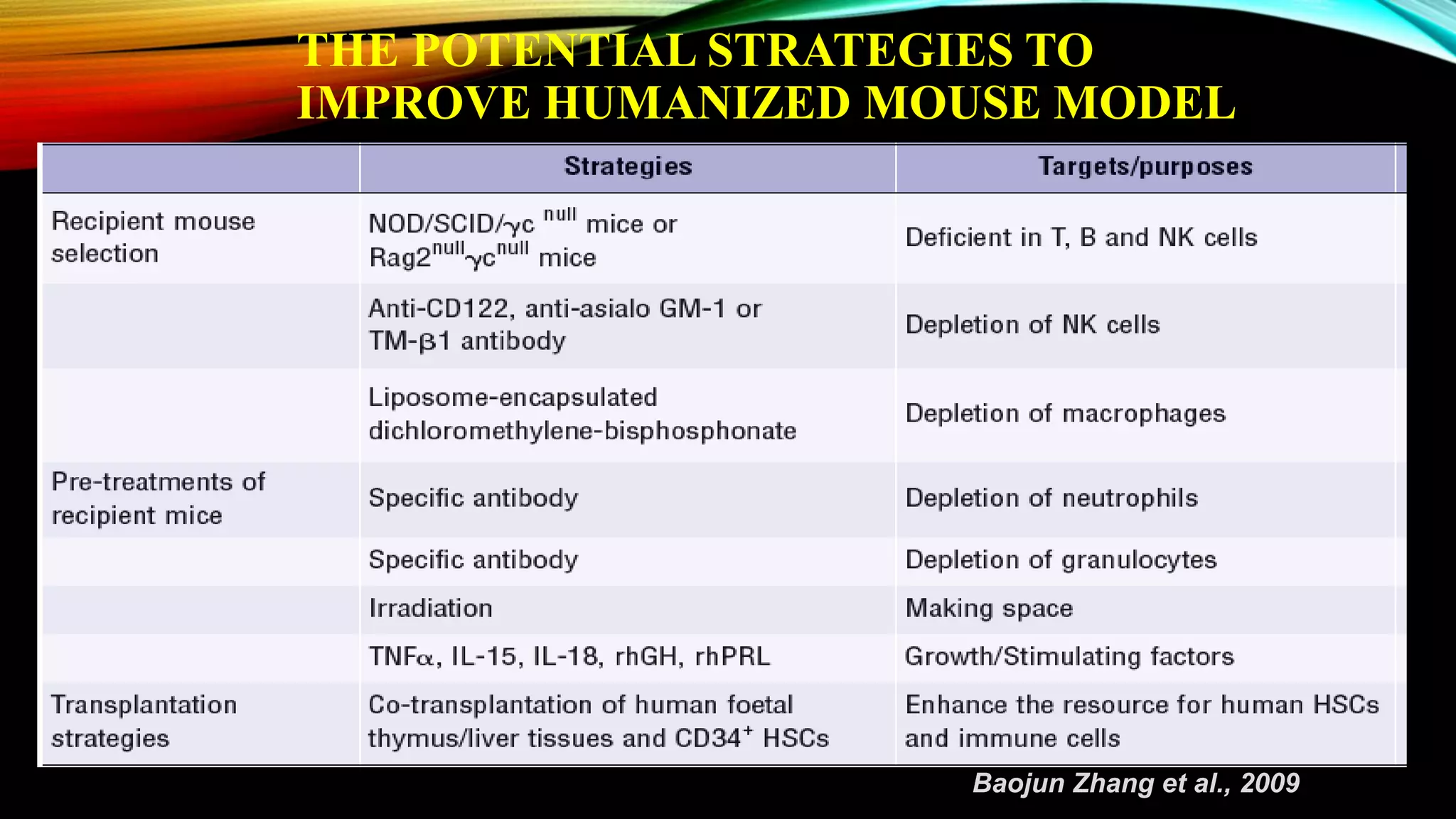 THE POTENTIAL STRATEGIES TO IMPROVE HUMANIZED MOUSE MODEL

| | Strategies | Targets/purposes |
|---|---|---|
| Recipient mouse selection | NOD/SCID/$\gamma c^{null}$ mice or Rag2$^{null}\gamma c^{null}$ mice | Deficient in T, B and NK cells |
| | Anti-CD122, anti-asialo GM-1 or TM-$\beta$1 antibody | Depletion of NK cells |
| | Liposome-encapsulated dichloromethylene-bisphosphonate | Depletion of macrophages |
| Pre-treatments of recipient mice | Specific antibody | Depletion of neutrophils |
| | Specific antibody | Depletion of granulocytes |
| | Irradiation | Making space |
| | TNF$\alpha$, IL-15, IL-18, rhGH, rhPRL | Growth/Stimulating factors |
| Transplantation strategies | Co-transplantation of human foetal thymus/liver tissues and CD34$^+$ HSCs | Enhance the resource for human HSCs and immune cells |

Baojun Zhang et al., 2009